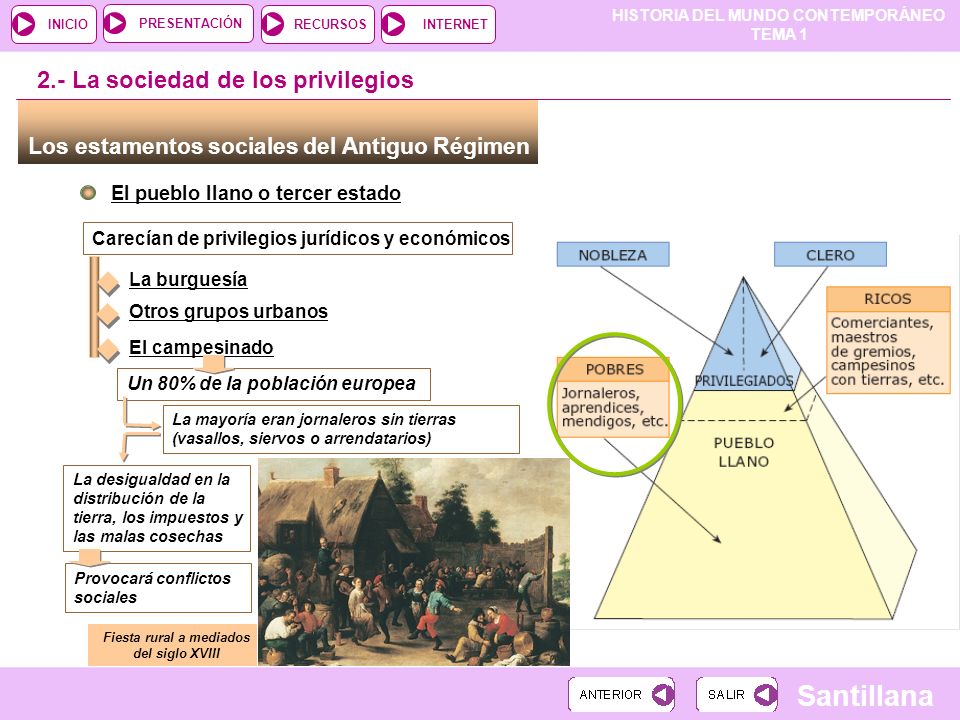 INICIO PRESENTACIÓN RECURSOS INTERNET

HISTORIA DEL MUNDO CONTEMPORÁNEO
TEMA 1

2.- La sociedad de los privilegios

Los estamentos sociales del Antiguo Régimen

El pueblo llano o tercer estado

Carecían de privilegios jurídicos y económicos

La burguesía

Otros grupos urbanos

El campesinado

Un 80% de la población europea

La mayoría eran jornaleros sin tierras (vasallos, siervos o arrendatarios)

La desigualdad en la distribución de la tierra, los impuestos y las malas cosechas

Provocará conflictos sociales

Fiesta rural a mediados del siglo XVIII

NOBLEZA

CLERO

RICOS

Comerciantes, maestros de gremios, campesinos con tierras, etc.

POBRES

Jornaleros, aprendices, mendigos, etc.

PRIVILEGIADOS

PUEBLO LLANO

ANTERIOR SALIR

Santillana